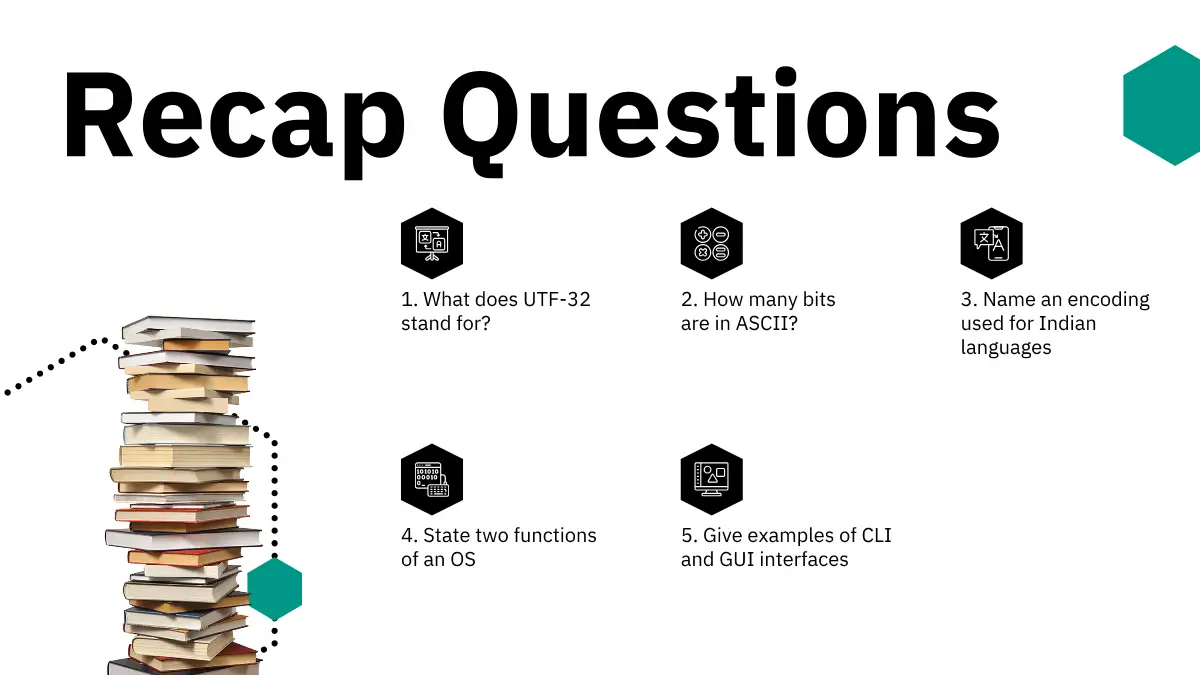 Recap Questions

1. What does UTF-32 stand for?

2. How many bits are in ASCII?

3. Name an encoding used for Indian languages

4. State two functions of an OS

5. Give examples of CLI and GUI interfaces